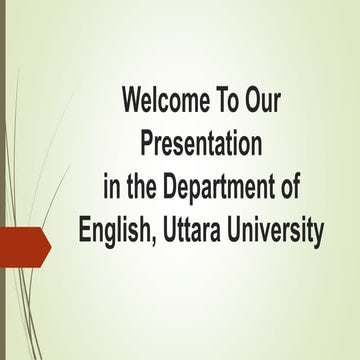 Welcome To Our Presentation in the Department of English, Uttara University